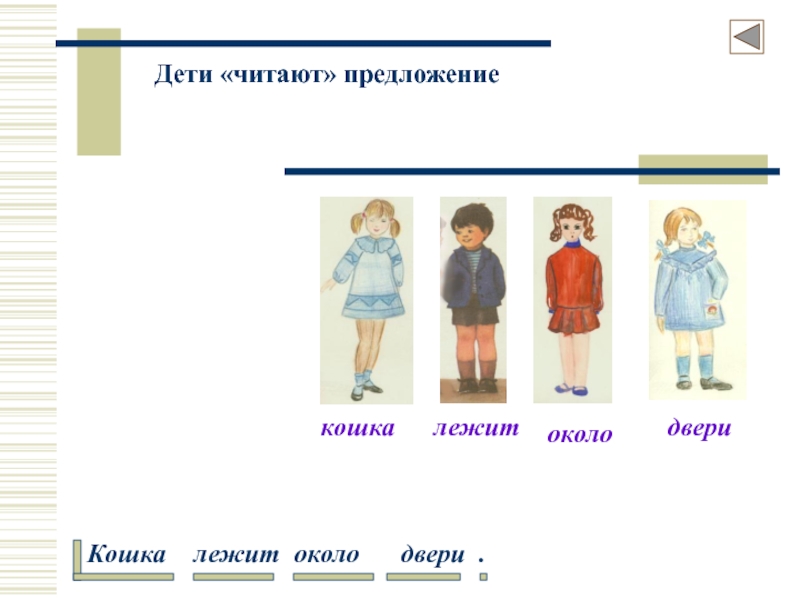 Дети «читают» предложение

кошка лежит около двери

Кошка лежит около двери .